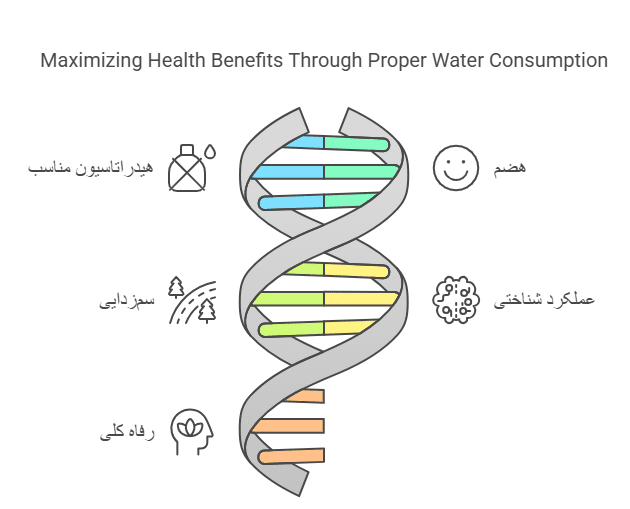 Maximizing Health Benefits Through Proper Water Consumption

هیدراتاسیون مناسب

هضم

سمزدایی

عملکرد شناختی

رفاه کلی